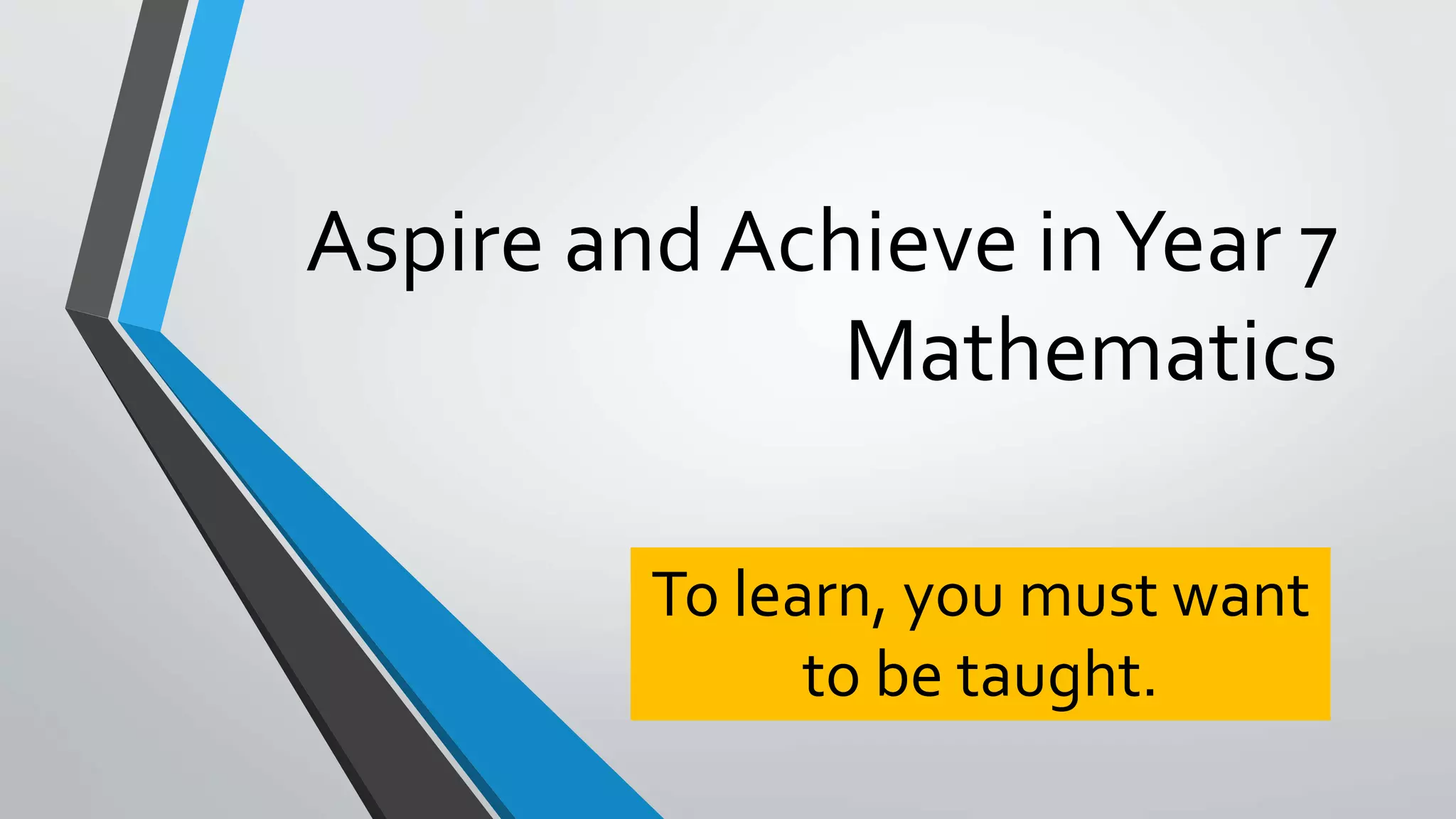 Aspire and Achieve in Year 7 Mathematics

To learn, you must want to be taught.